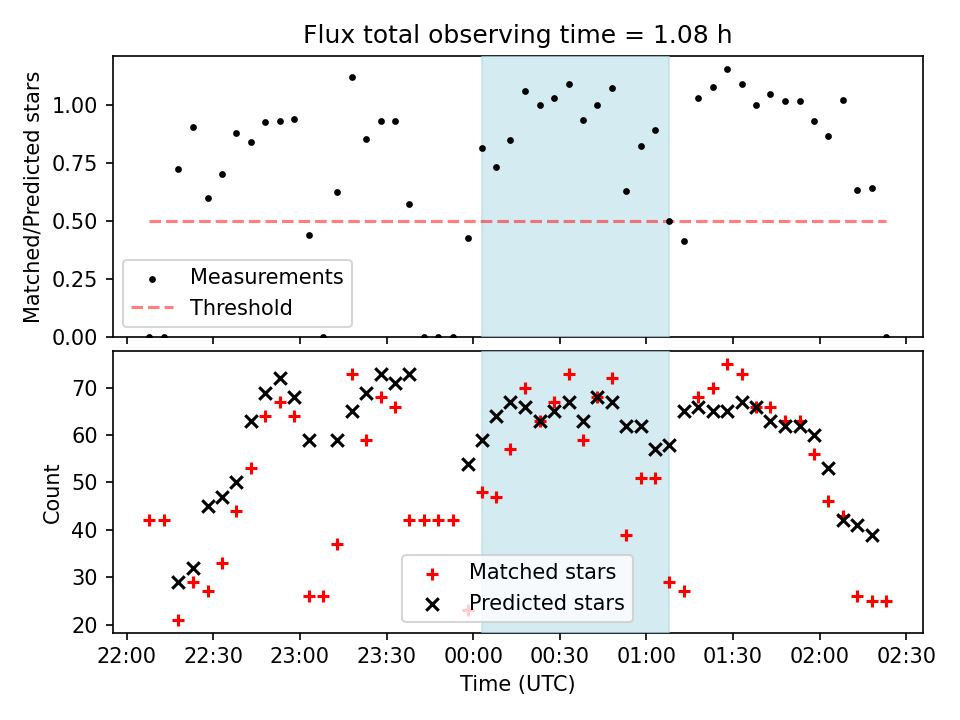 Flux total observing time = 1.08 h

Matched/Predicted stars

1.00
0.75
0.50
0.25
0.00

Measurements
Threshold

Count

70
60
50
40
30
20

Matched stars
Predicted stars

22:00 22:30 23:00 23:30 00:00 00:30 01:00 01:30 02:00 02:30

Time (UTC)